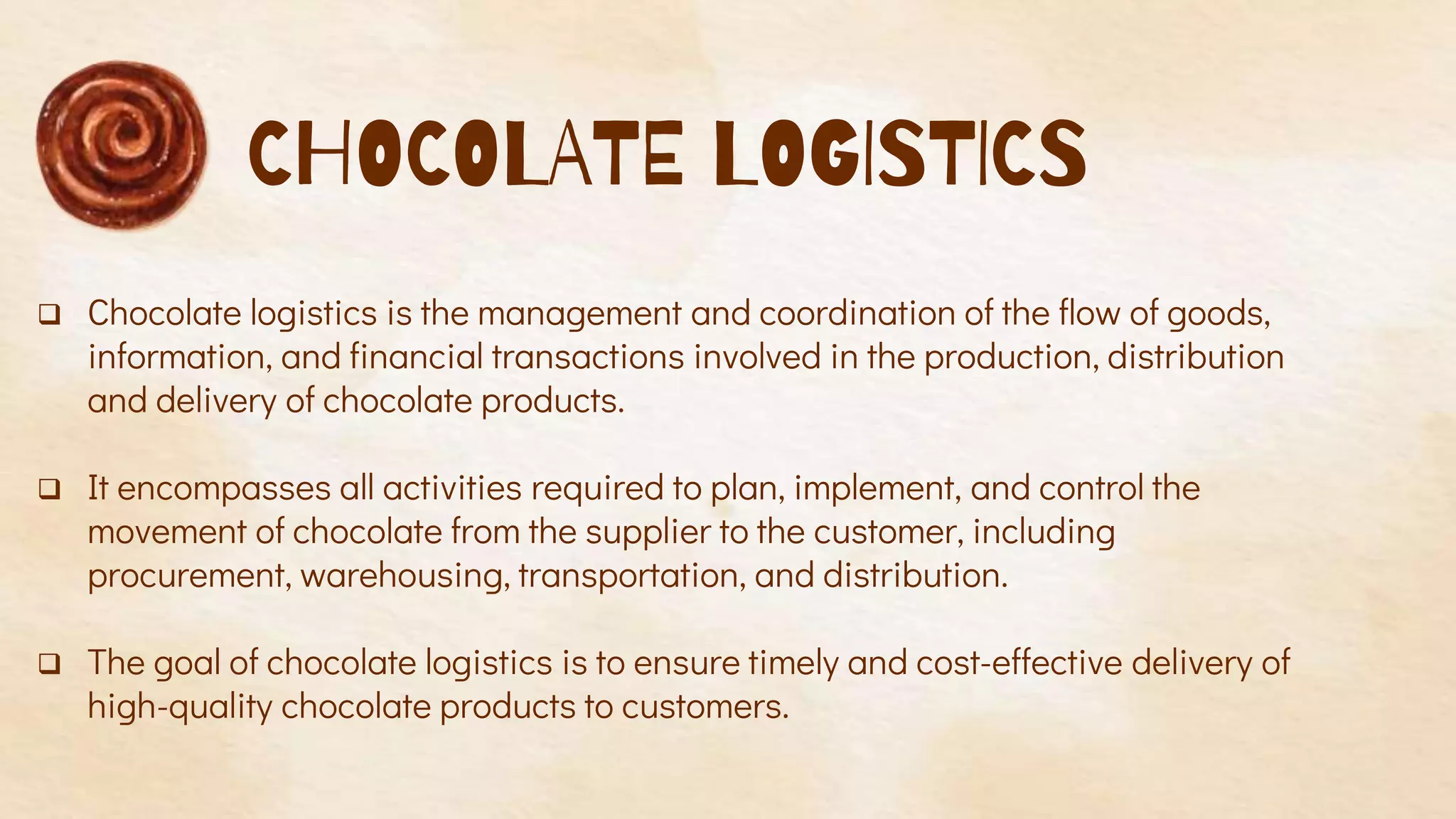 CHOCOLATE LOGISTICS

❑ Chocolate logistics is the management and coordination of the flow of goods, information, and financial transactions involved in the production, distribution and delivery of chocolate products.

❑ It encompasses all activities required to plan, implement, and control the movement of chocolate from the supplier to the customer, including procurement, warehousing, transportation, and distribution.

❑ The goal of chocolate logistics is to ensure timely and cost-effective delivery of high-quality chocolate products to customers.